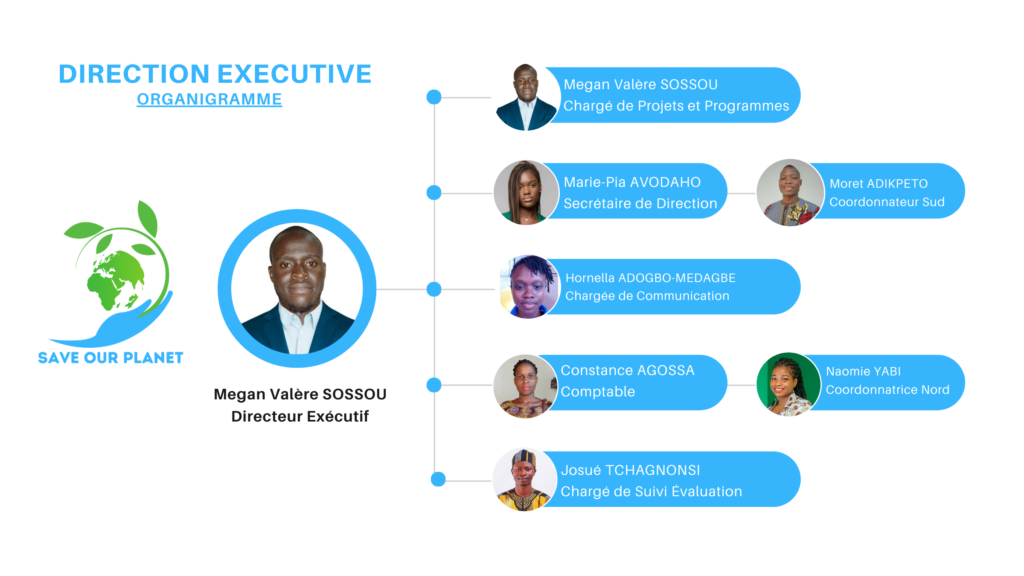 DIRECTION EXECUTIVE
ORGANIGRAMME

SAVE OUR PLANET

Megan Valère SOSSOU
Directeur Exécutif

Megan Valère SOSSOU
Chargé de Projets et Programmes

Marie-Pia AVODAHO
Secrétaire de Direction

Moret ADIKPETO
Coordonnateur Sud

Hornella ADOGBO-MEDAGBE
Chargée de Communication

Constance AGOSSA
Comptable

Naomie YABI
Coordonnatrice Nord

Josué TCHAGNONSI
Chargé de Suivi Évaluation